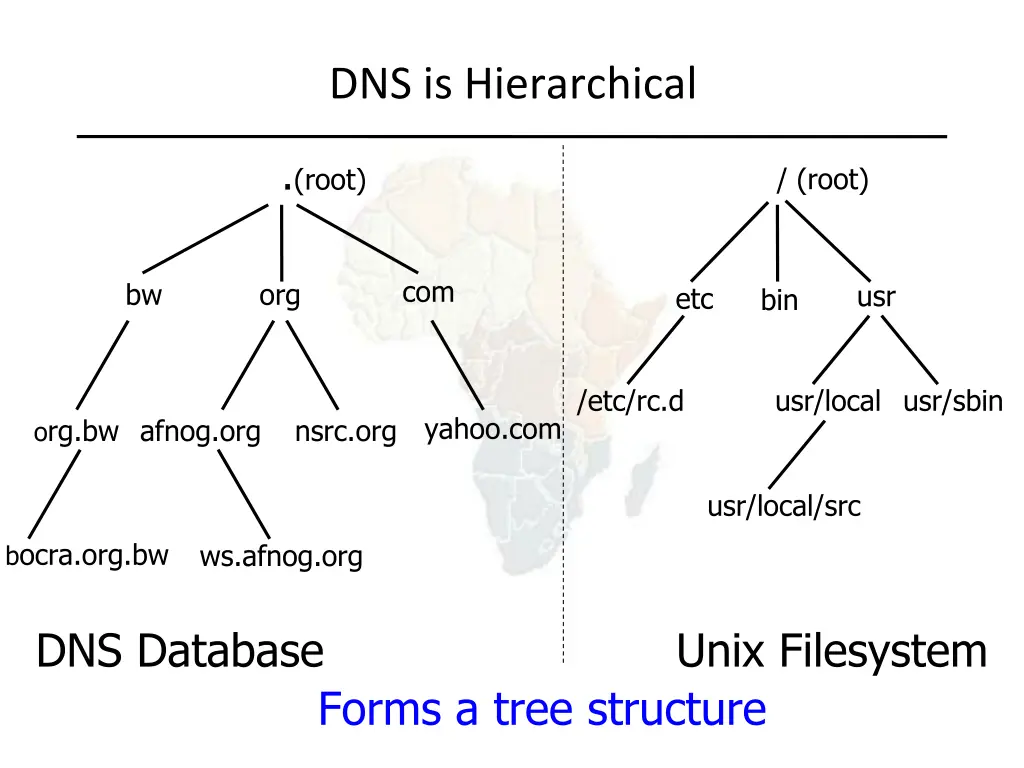 DNS is Hierarchical

.(root)

bw org com

org.bw afnog.org nsrc.org yahoo.com

bocra.org.bw ws.afnog.org

/ (root)

etc bin usr

/etc/rc.d usr/local usr/sbin

usr/local/src

DNS Database

Unix Filesystem

Forms a tree structure